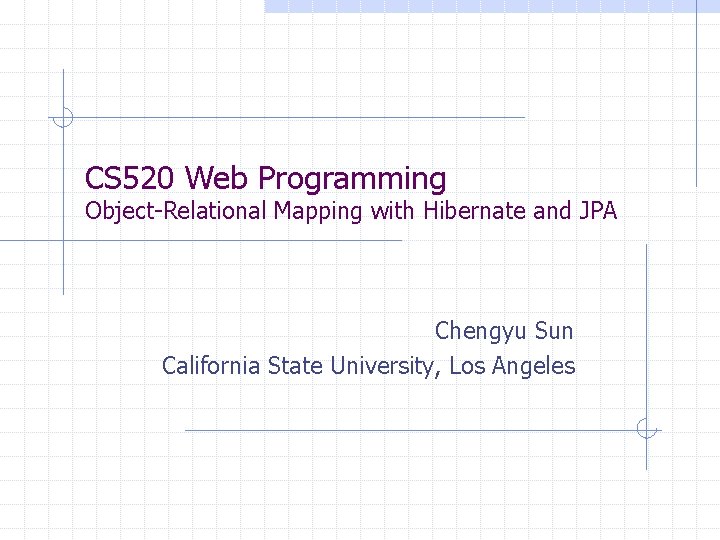 CS520 Web Programming
Object-Relational Mapping with Hibernate and JPA

Chengyu Sun
California State University, Los Angeles